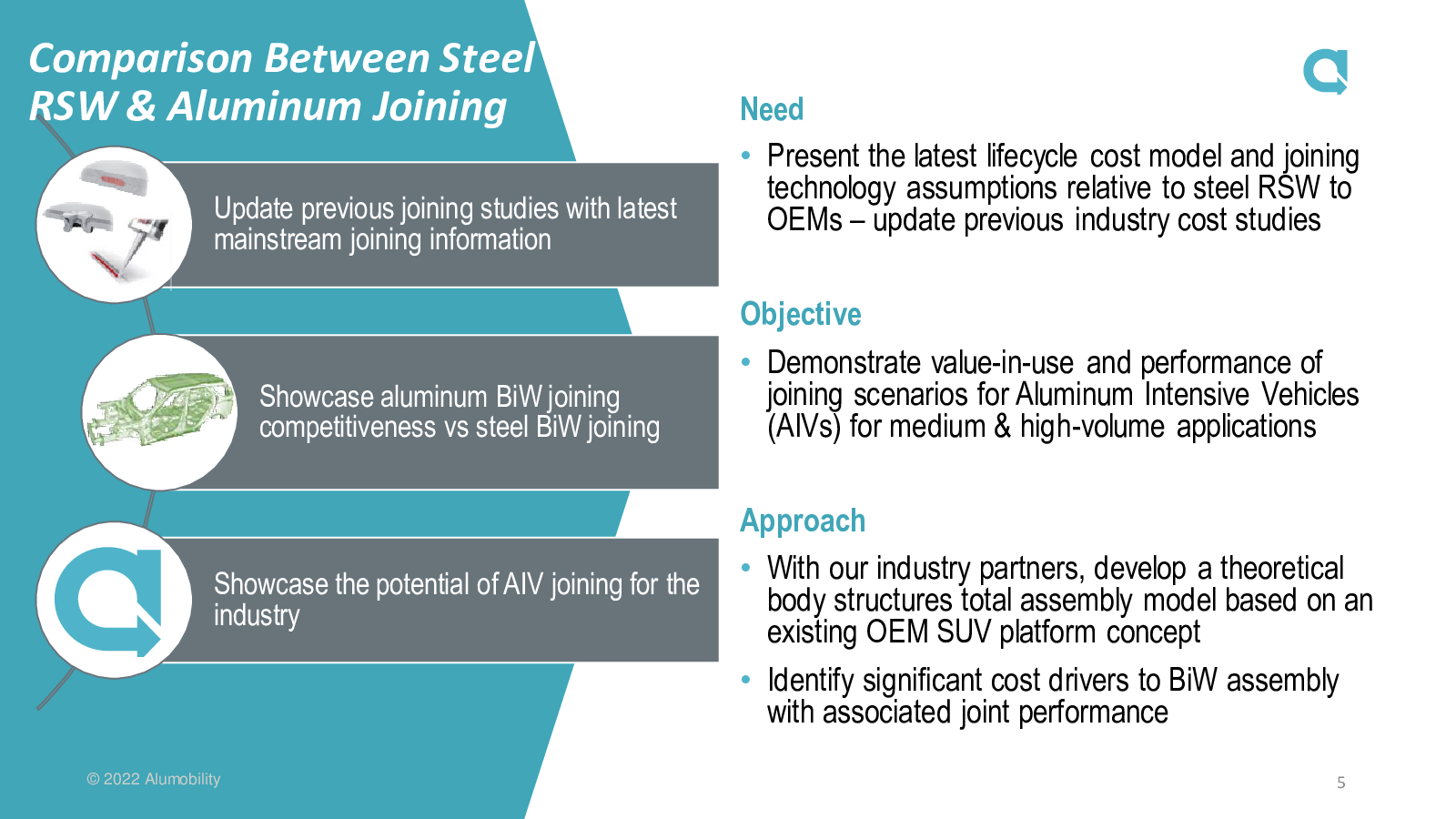 Comparison Between Steel RSW & Aluminum Joining

Update previous joining studies with latest mainstream joining information

Showcase aluminum BiW joining competitiveness vs steel BiW joining

Showcase the potential of AIV joining for the industry

Need

• Present the latest lifecycle cost model and joining technology assumptions relative to steel RSW to OEMs – update previous industry cost studies

Objective

• Demonstrate value-in-use and performance of joining scenarios for Aluminum Intensive Vehicles (AIVs) for medium & high-volume applications

Approach

• With our industry partners, develop a theoretical body structures total assembly model based on an existing OEM SUV platform concept

• Identify significant cost drivers to BiW assembly with associated joint performance

© 2022 Alumobility

5